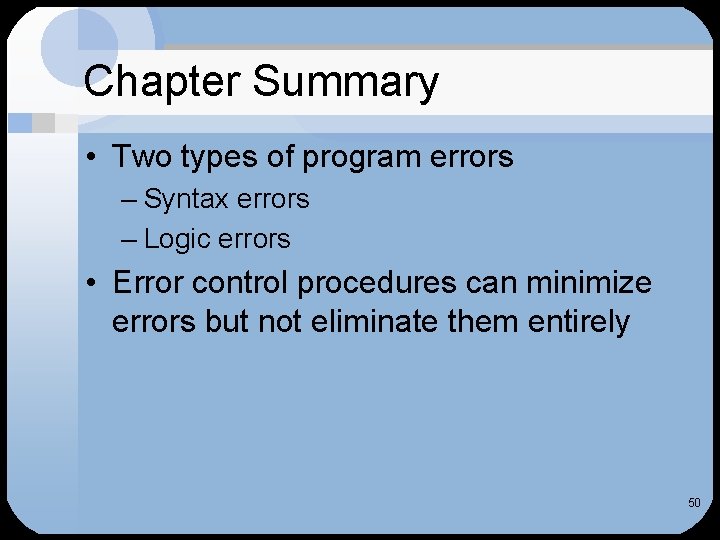 Chapter Summary

• Two types of program errors
– Syntax errors
– Logic errors
• Error control procedures can minimize errors but not eliminate them entirely

50